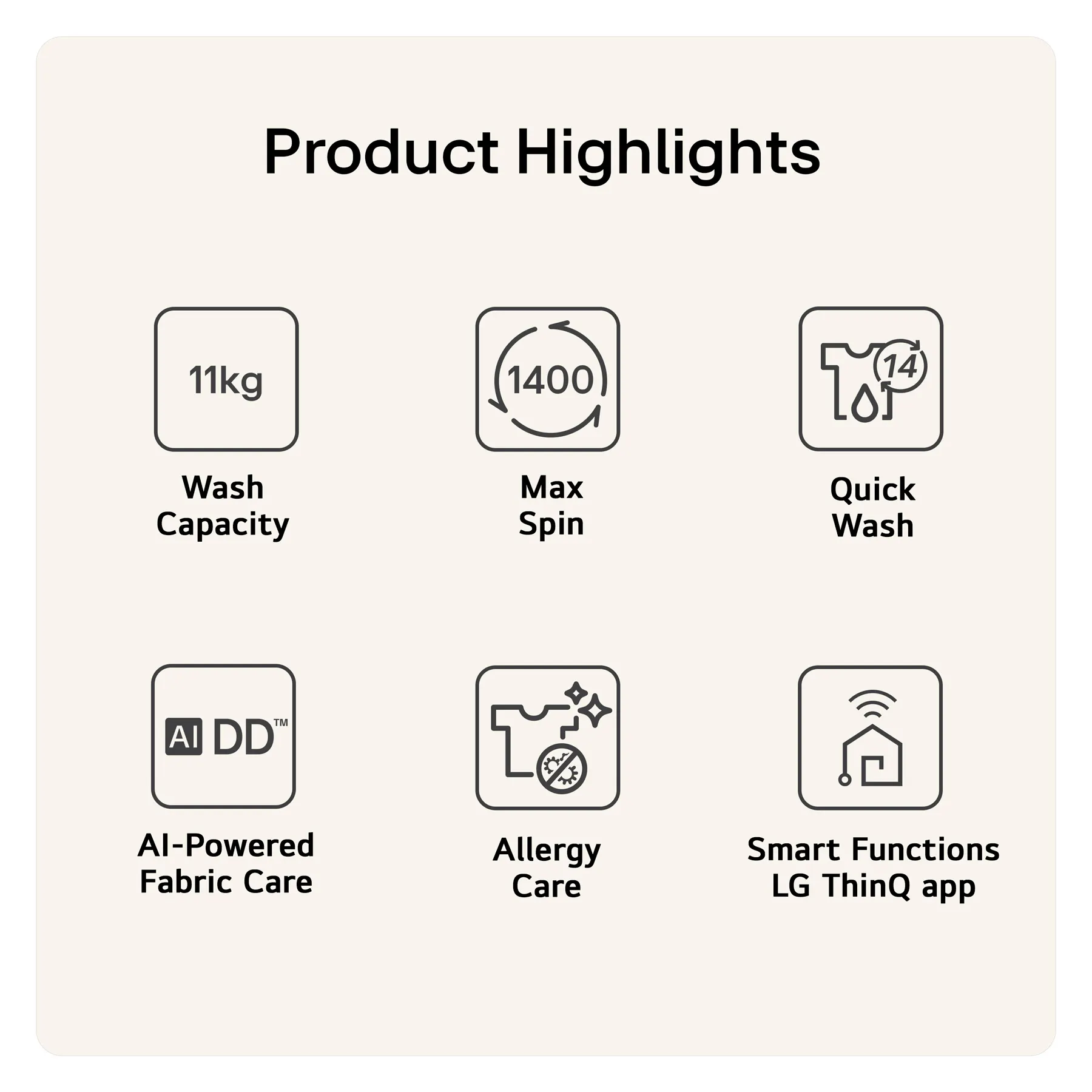 Product Highlights

11kg

Wash Capacity

1400

Max Spin

14

Quick Wash

AI DD™

AI-Powered Fabric Care

Allergy Care

Smart Functions LG ThinQ app